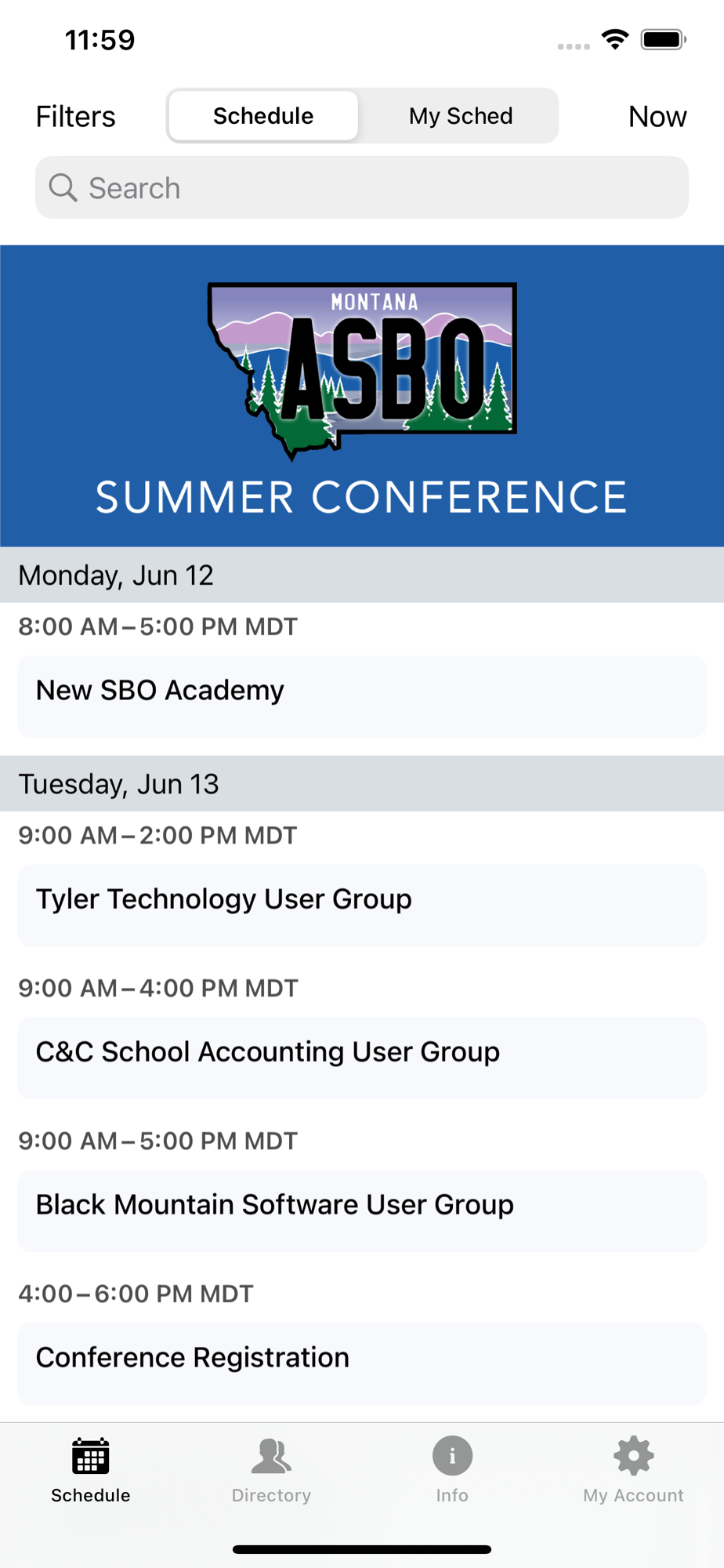 11:59

Filters Schedule My Sched Now

Search

MONTANA
ASBO
SUMMER CONFERENCE

Monday, Jun 12

8:00 AM – 5:00 PM MDT

New SBO Academy

Tuesday, Jun 13

9:00 AM – 2:00 PM MDT

Tyler Technology User Group

9:00 AM – 4:00 PM MDT

C&C School Accounting User Group

9:00 AM – 5:00 PM MDT

Black Mountain Software User Group

4:00 – 6:00 PM MDT

Conference Registration

Schedule Directory Info My Account